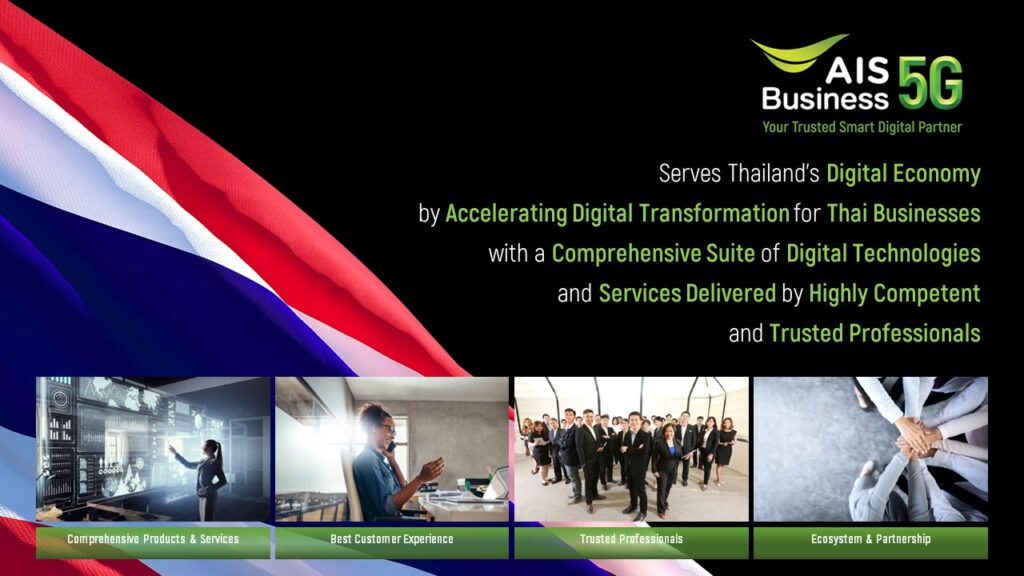 AIS Business 5G
Your Trusted Smart Digital Partner

Serves Thailand's Digital Economy by Accelerating Digital Transformation for Thai Businesses with a Comprehensive Suite of Digital Technologies and Services Delivered by Highly Competent and Trusted Professionals

Comprehensive Products & Services

Best Customer Experience

Trusted Professionals

Ecosystem & Partnership